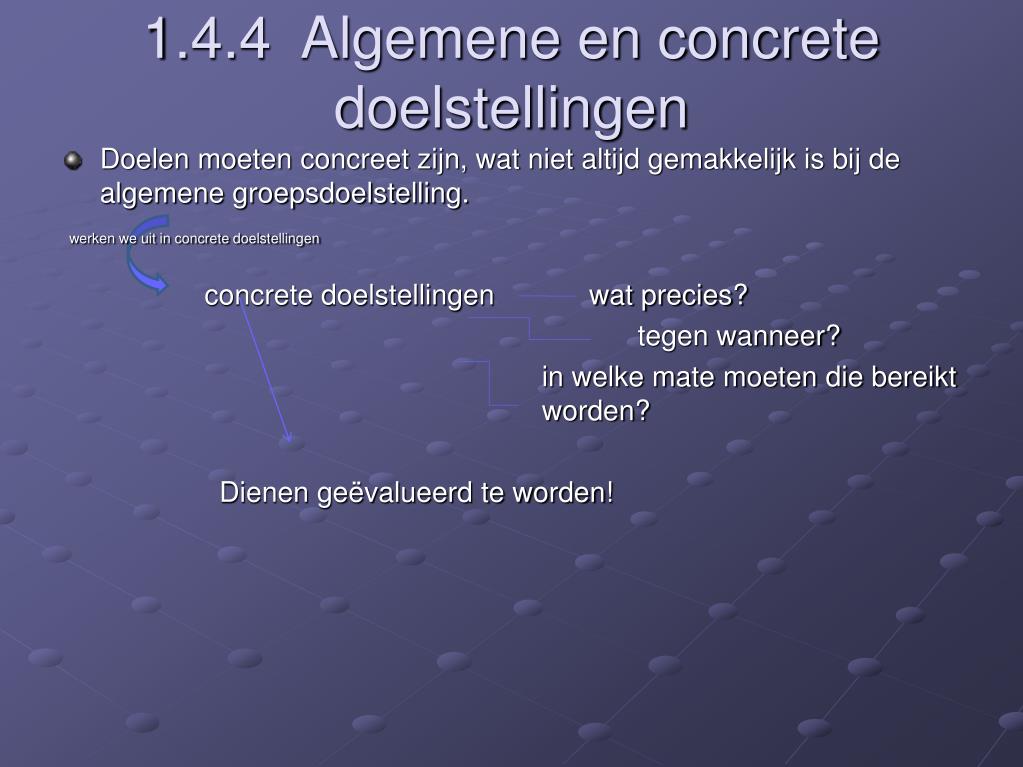 1.4.4 Algemene en concrete doelstellingen

Doelen moeten concreet zijn, wat niet altijd gemakkelijk is bij de algemene groepsdoelstelling.

werken we uit in concrete doelstellingen

concrete doelstellingen

wat precies?

tegen wanneer?

in welke mate moeten die bereikt worden?

Dienen geëvalueerd te worden!